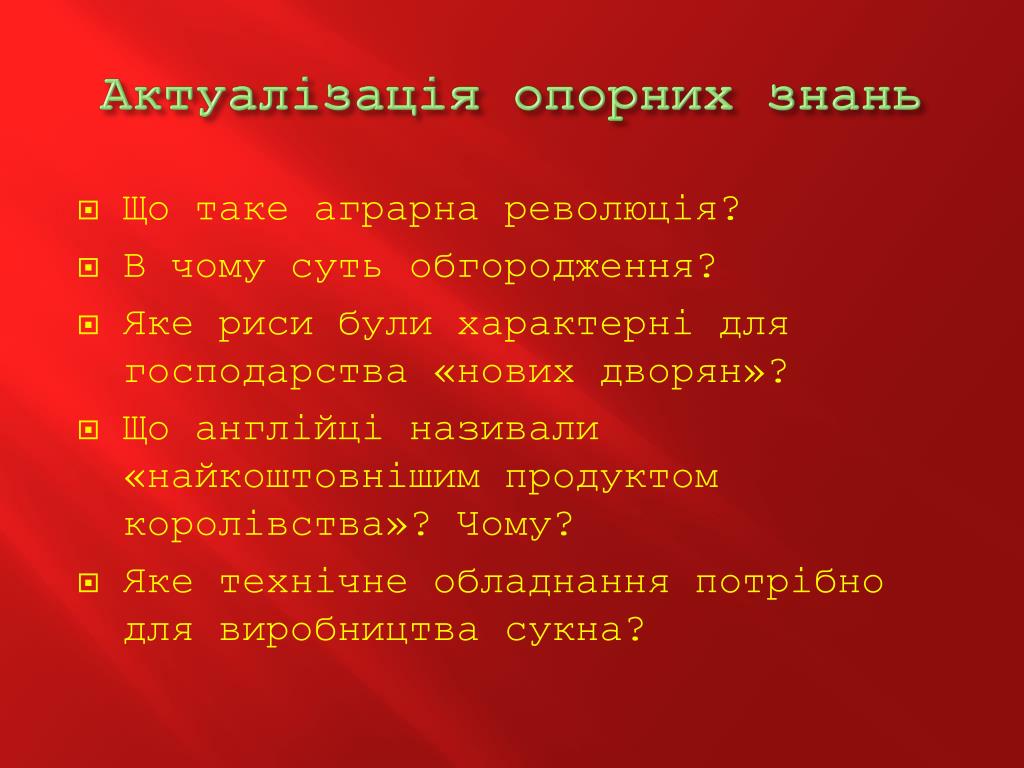 Актуалізація опорних знань

Що таке аграрна революція?

В чому суть обгородження?

Яке риси були характерні для господарства «нових дворян»?

Що англійці називали «найкоштовнішим продуктом королівства»? Чому?

Яке технічне обладнання потрібно для виробництва сукна?